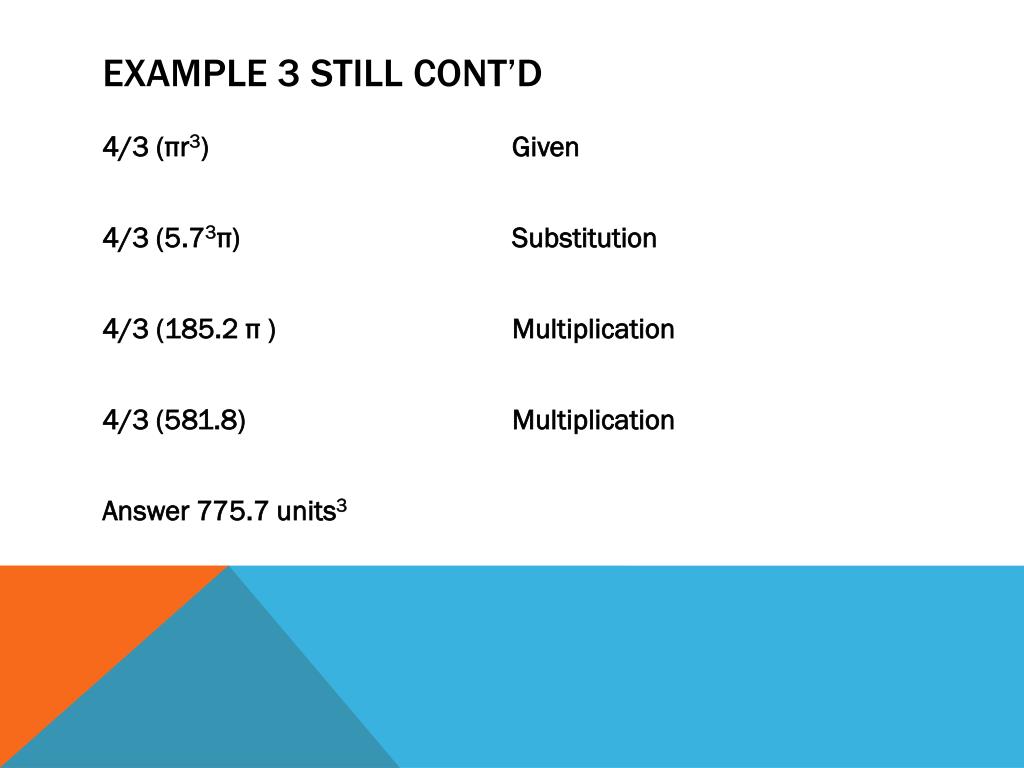 EXAMPLE 3 STILL CONT'D

$4/3\ (\pi r^3)$ Given

$4/3\ (5.7^3\pi)$ Substitution

$4/3\ (185.2\ \pi\ )$ Multiplication

$4/3\ (581.8)$ Multiplication

Answer 775.7 units$^3$